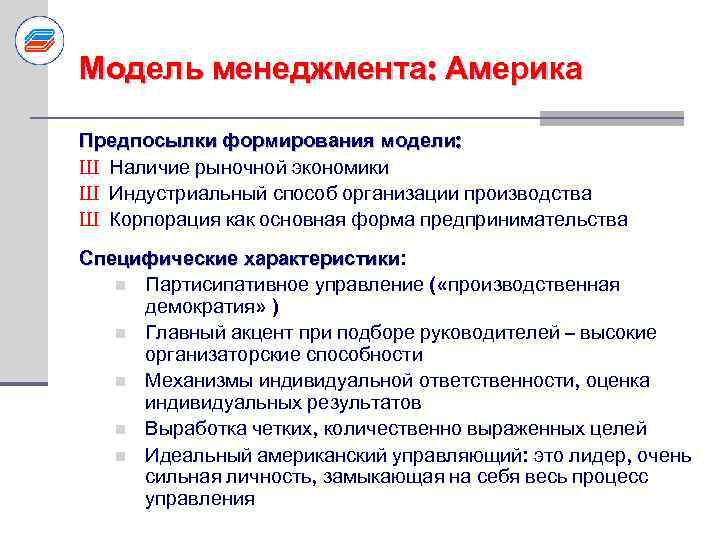 Модель менеджмента: Америка

Предпосылки формирования модели:
Ш Наличие рыночной экономики
Ш Индустриальный способ организации производства
Ш Корпорация как основная форма предпринимательства

Специфические характеристики:
Партисипативное управление («производственная демократия» )
Главный акцент при подборе руководителей – высокие организаторские способности
Механизмы индивидуальной ответственности, оценка индивидуальных результатов
Выработка четких, количественно выраженных целей
Идеальный американский управляющий: это лидер, очень сильная личность, замыкающая на себя весь процесс управления